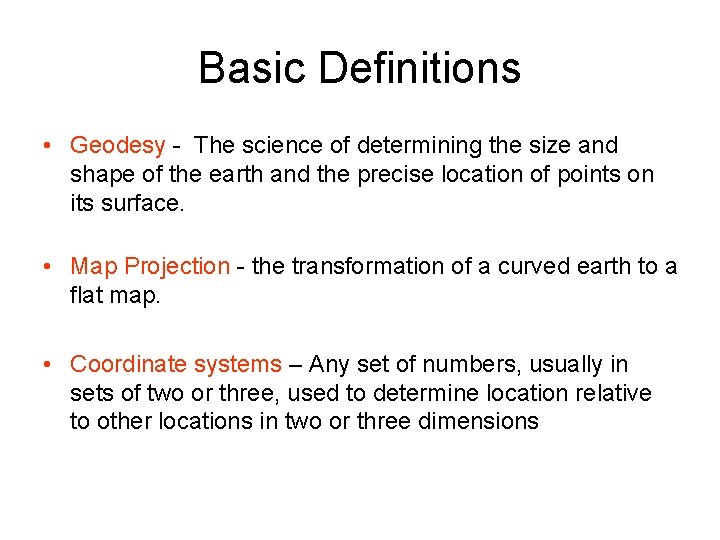 Basic Definitions

• Geodesy - The science of determining the size and shape of the earth and the precise location of points on its surface.

• Map Projection - the transformation of a curved earth to a flat map.

• Coordinate systems – Any set of numbers, usually in sets of two or three, used to determine location relative to other locations in two or three dimensions